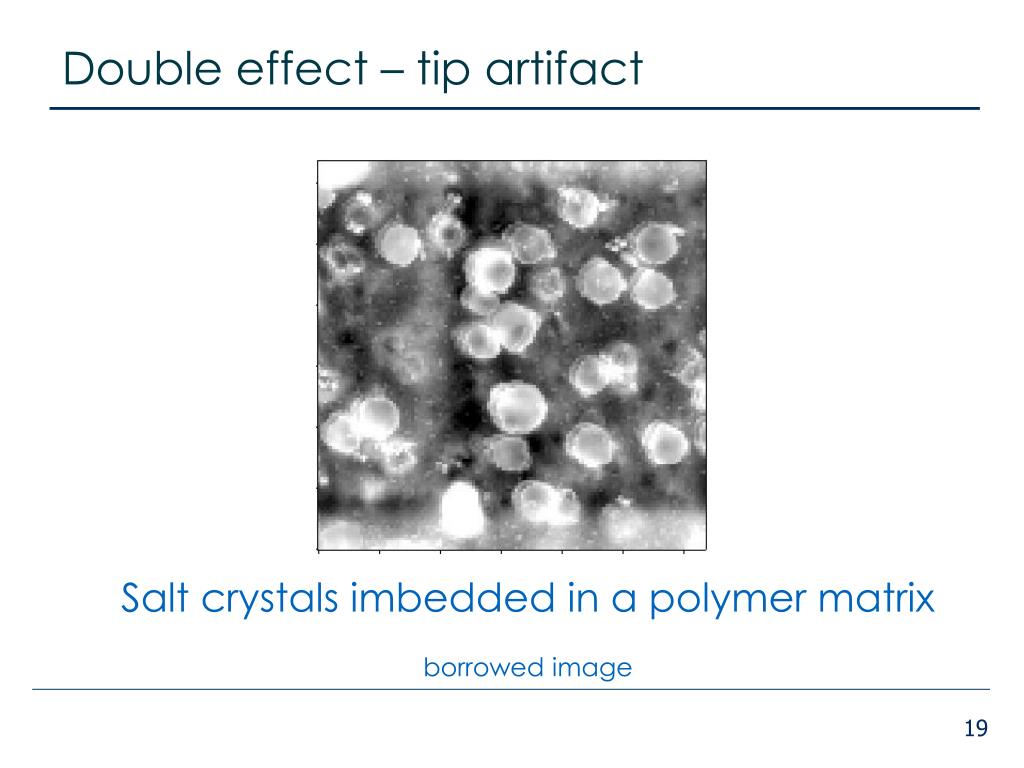 Double effect – tip artifact

Salt crystals imbedded in a polymer matrix

borrowed image

19